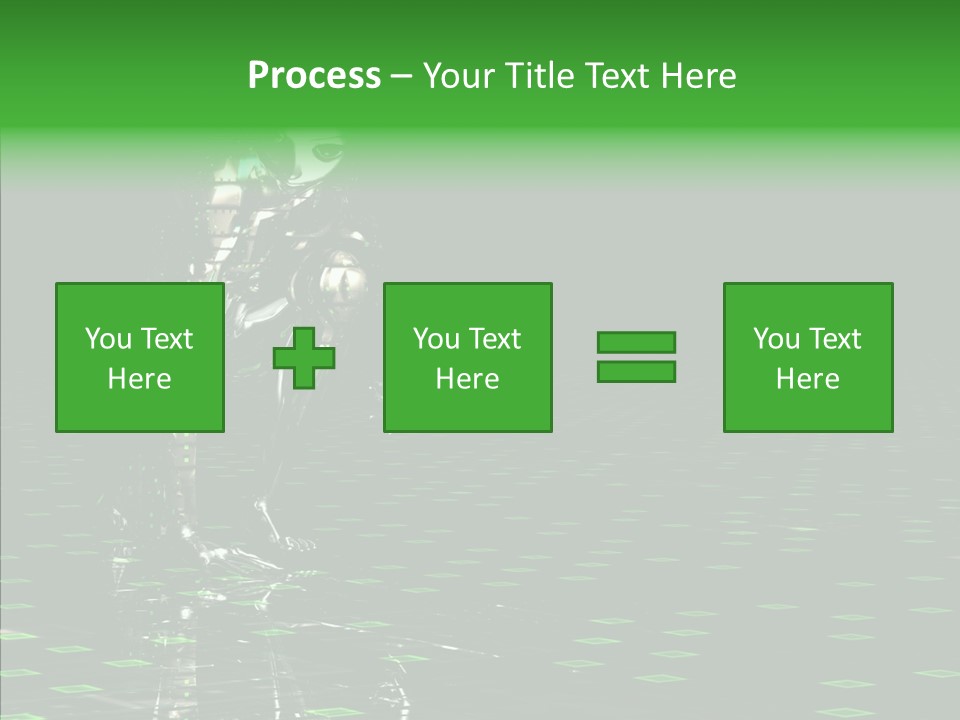 Process – Your Title Text Here

You Text Here

You Text Here

You Text Here